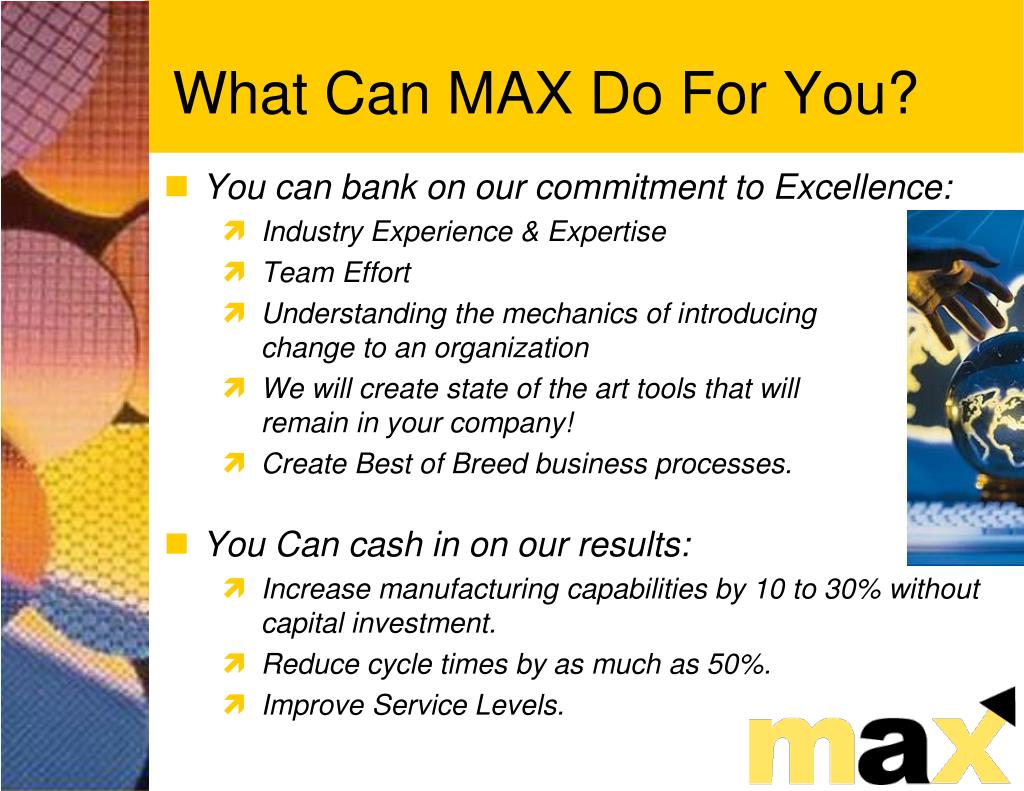 What Can MAX Do For You?

You can bank on our commitment to Excellence:

Industry Experience & Expertise

Team Effort

Understanding the mechanics of introducing change to an organization

We will create state of the art tools that will remain in your company!

Create Best of Breed business processes.

You Can cash in on our results:

Increase manufacturing capabilities by 10 to 30% without capital investment.

Reduce cycle times by as much as 50%.

Improve Service Levels.

max